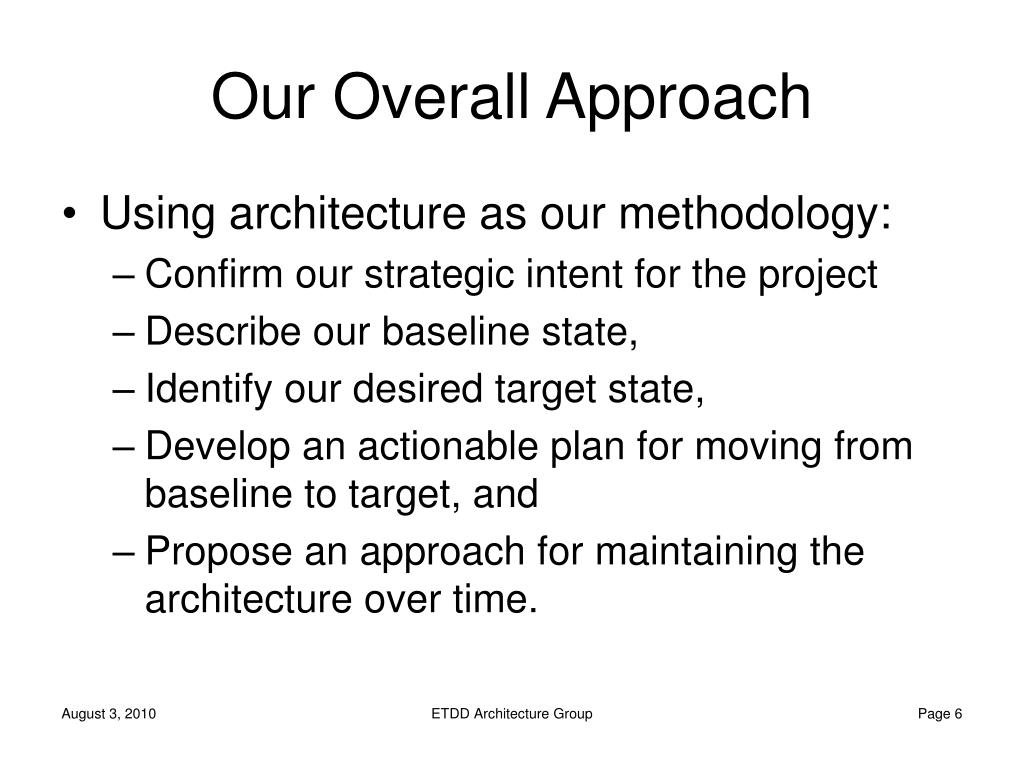 Our Overall Approach

• Using architecture as our methodology:
– Confirm our strategic intent for the project
– Describe our baseline state,
– Identify our desired target state,
– Develop an actionable plan for moving from baseline to target, and
– Propose an approach for maintaining the architecture over time.

August 3, 2010
ETDD Architecture Group
Page 6